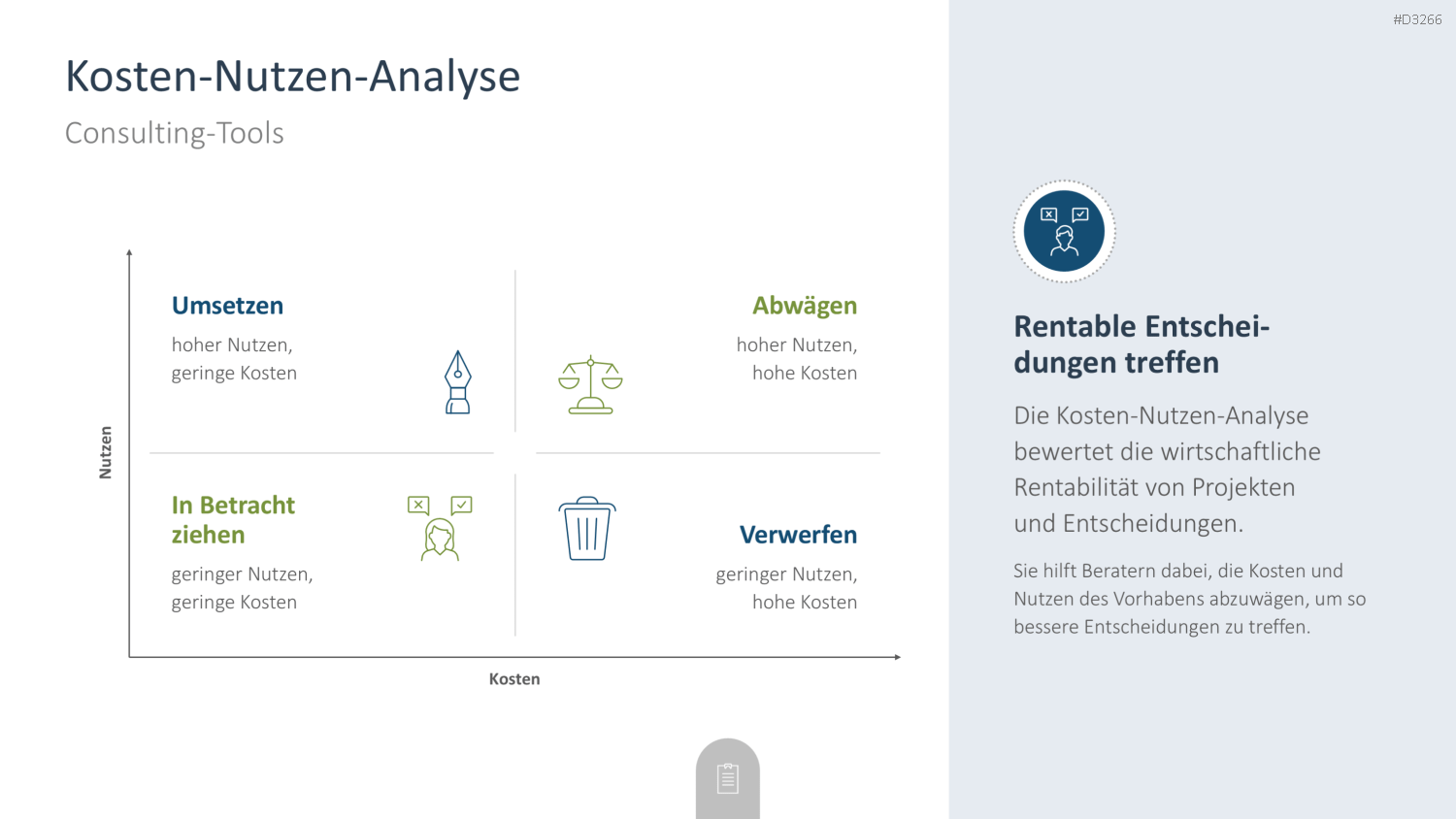 #D3266

Kosten-Nutzen-Analyse

Consulting-Tools

Nutzen

Umsetzen
hoher Nutzen, geringe Kosten

Abwägen
hoher Nutzen, hohe Kosten

In Betracht ziehen
geringer Nutzen, geringe Kosten

Verwerfen
geringer Nutzen, hohe Kosten

Kosten

Rentable Entscheidungen treffen

Die Kosten-Nutzen-Analyse bewertet die wirtschaftliche Rentabilität von Projekten und Entscheidungen.

Sie hilft Beratern dabei, die Kosten und Nutzen des Vorhabens abzuwägen, um so bessere Entscheidungen zu treffen.